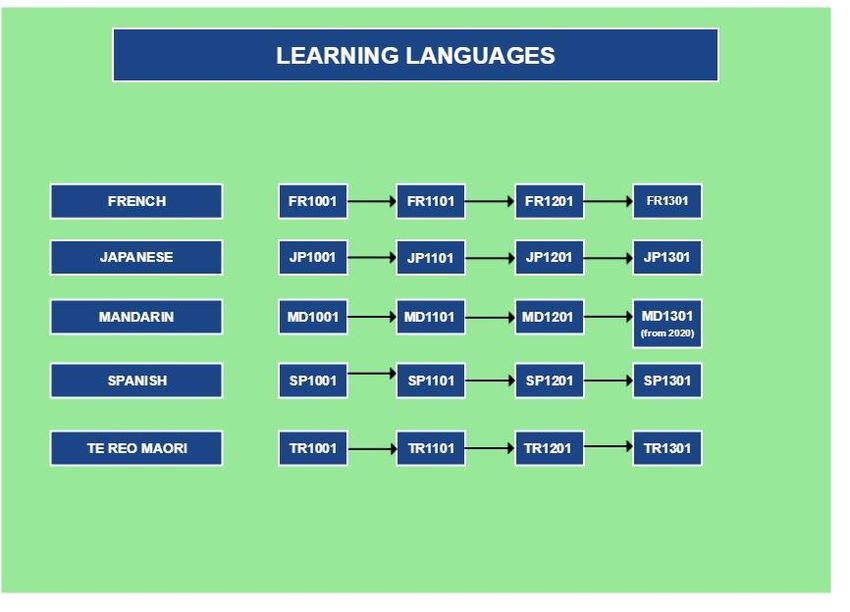 LEARNING LANGUAGES

FRENCH
FR1001 FR1101 FR1201 FR1301

JAPANESE
JP1001 JP1101 JP1201 JP1301

MANDARIN
MD1001 MD1101 MD1201 MD1301 (from 2020)

SPANISH
SP1001 SP1101 SP1201 SP1301

TE REO MAORI
TR1001 TR1101 TR1201 TR1301